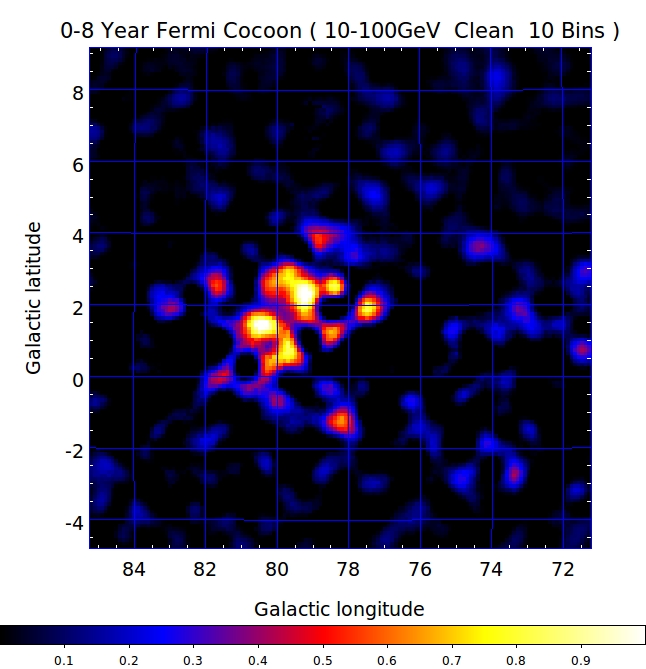 0-8 Year Fermi Cocoon ( 10-100GeV Clean 10 Bins )

Galactic latitude

8
6
4
2
0
-2
-4

84 82 80 78 76 74 72

Galactic longitude

0.1 0.2 0.3 0.4 0.5 0.6 0.7 0.8 0.9